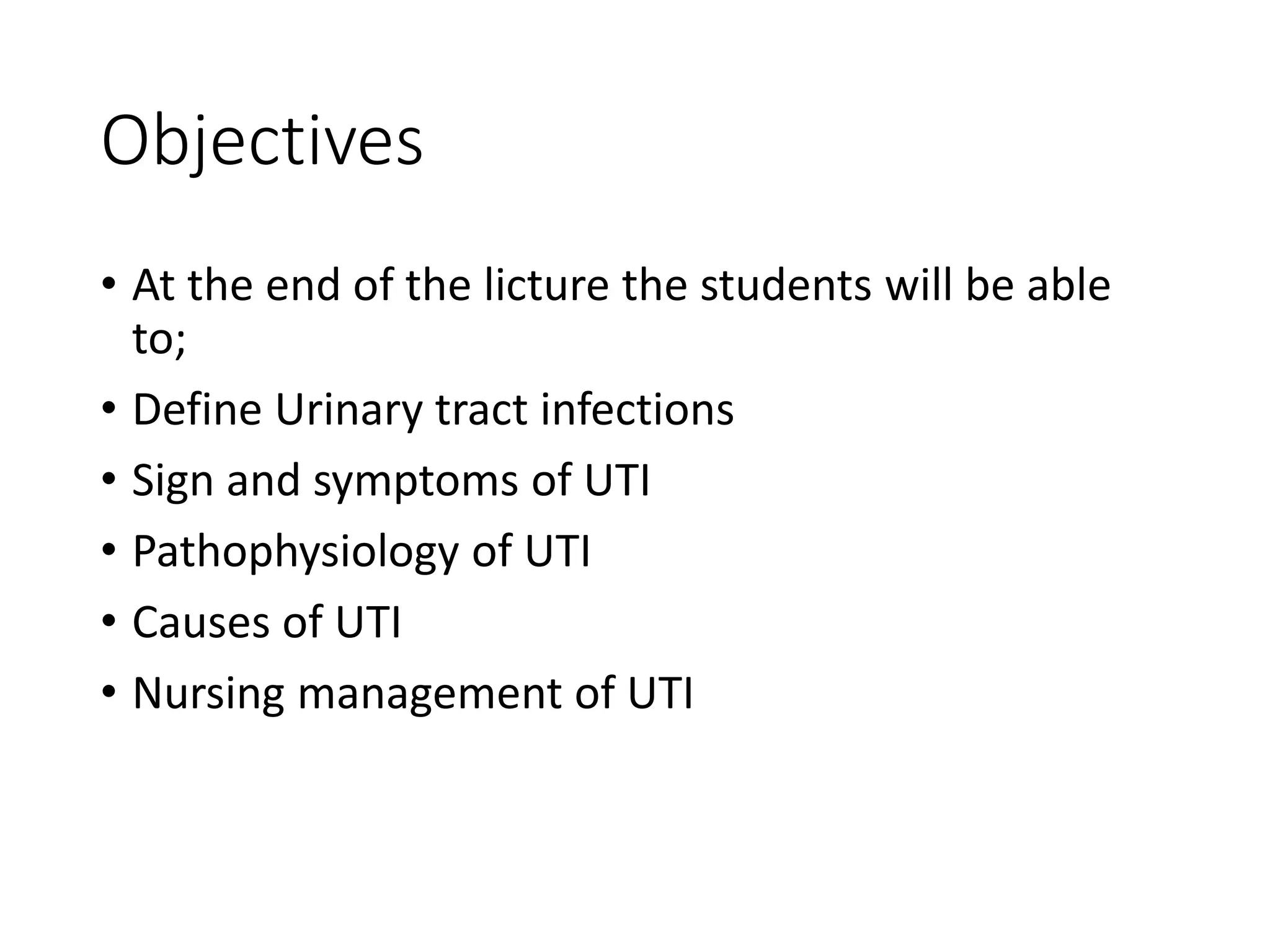 Objectives

• At the end of the licture the students will be able to;
• Define Urinary tract infections
• Sign and symptoms of UTI
• Pathophysiology of UTI
• Causes of UTI
• Nursing management of UTI